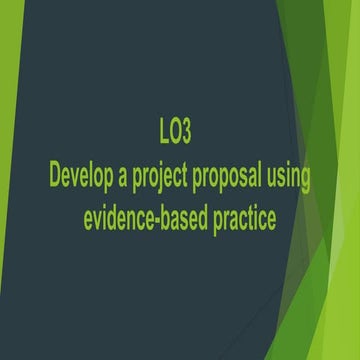 LO3
Develop a project proposal using evidence-based practice